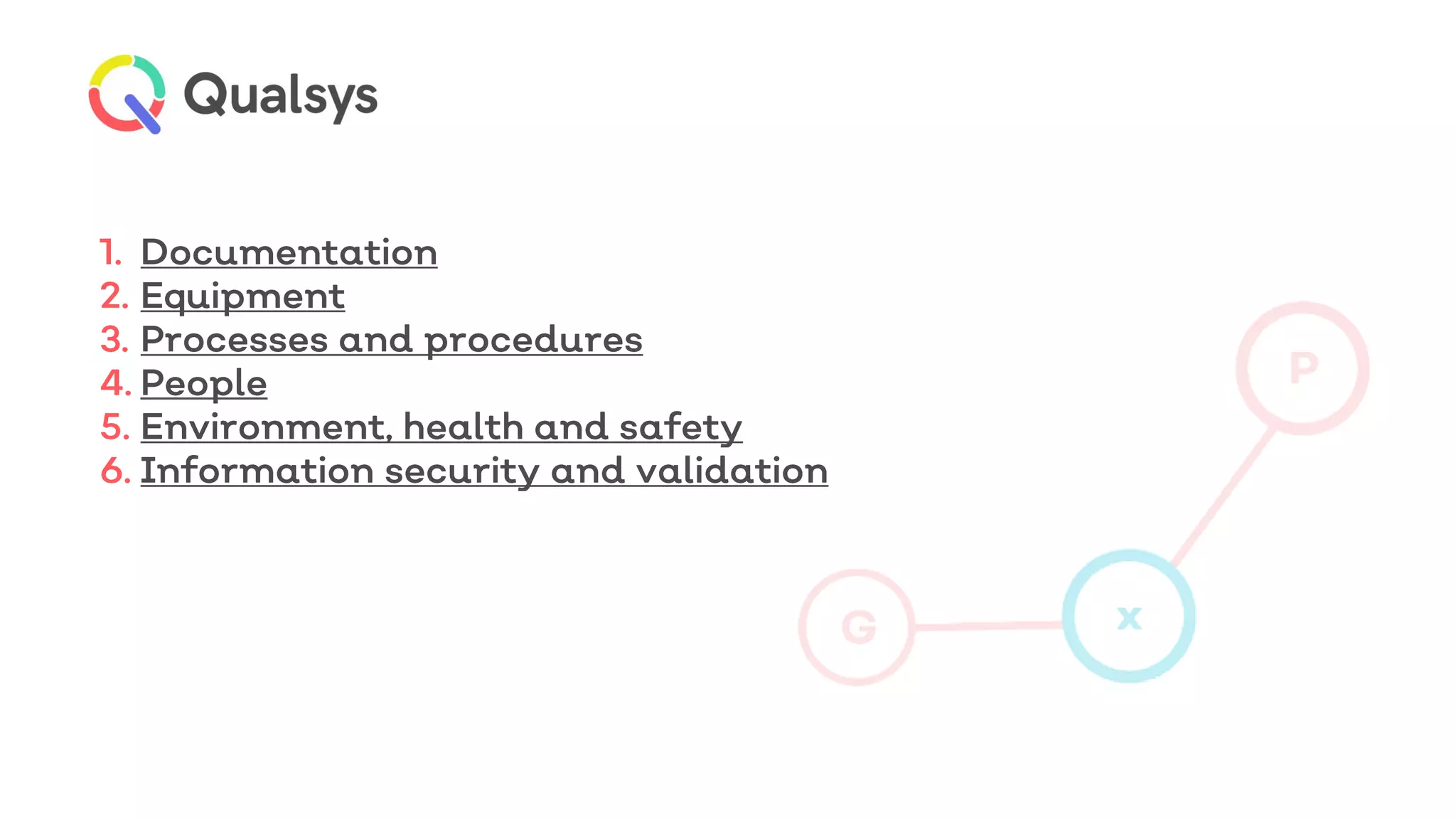 Qualsys

1. Documentation
2. Equipment
3. Processes and procedures
4. People
5. Environment, health and safety
6. Information security and validation

P

G

x